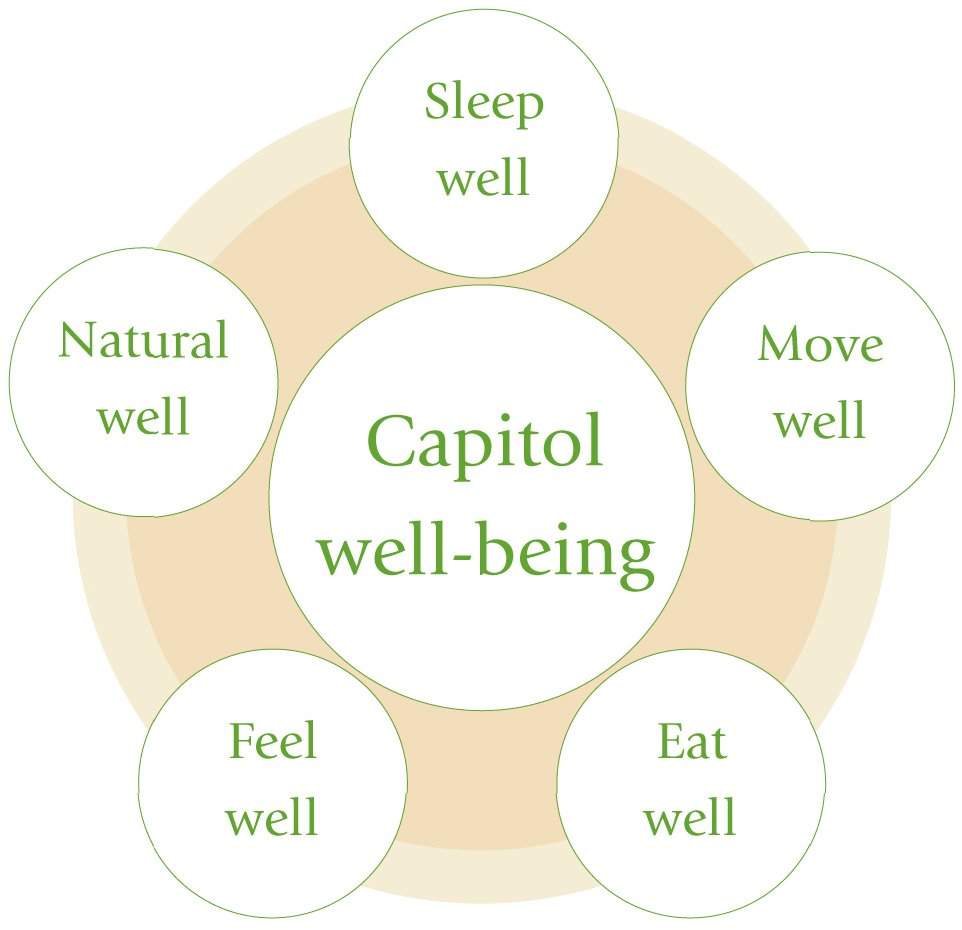 Sleep well

Natural well

Capitol well-being

Move well

Feel well

Eat well